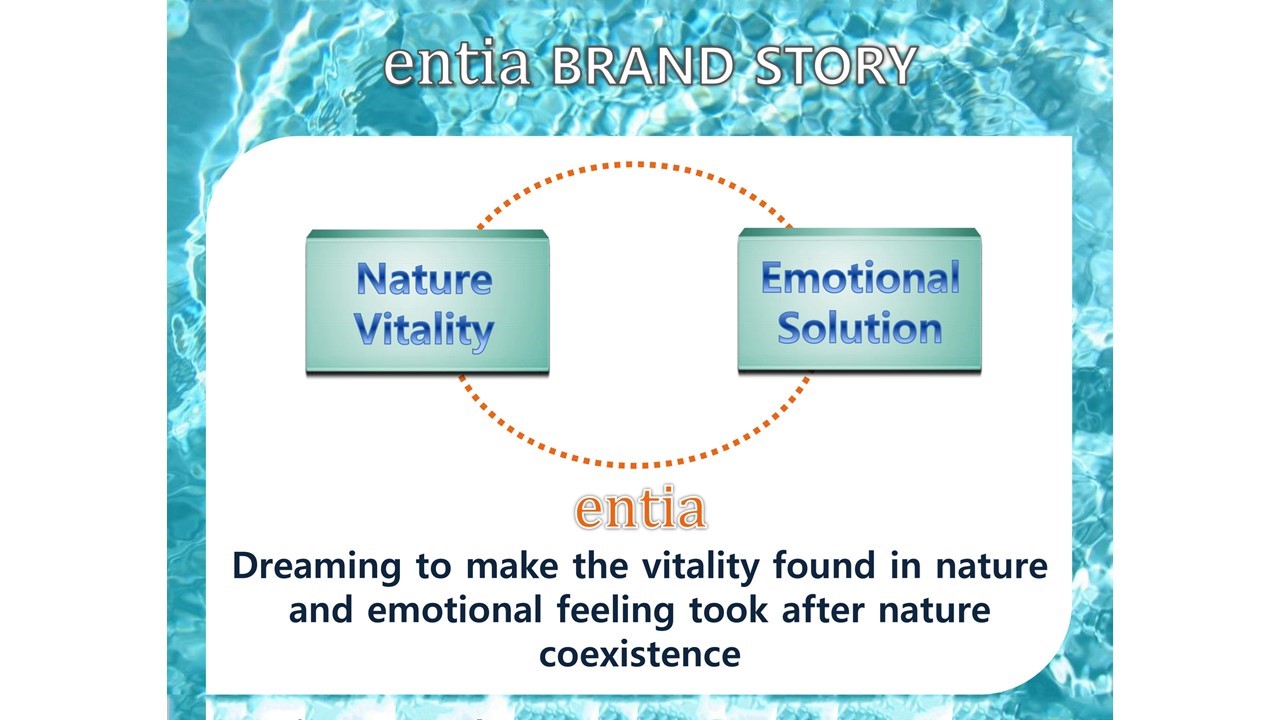 entia BRAND STORY

Nature Vitality

Emotional Solution

entia

Dreaming to make the vitality found in nature and emotional feeling took after nature coexistence